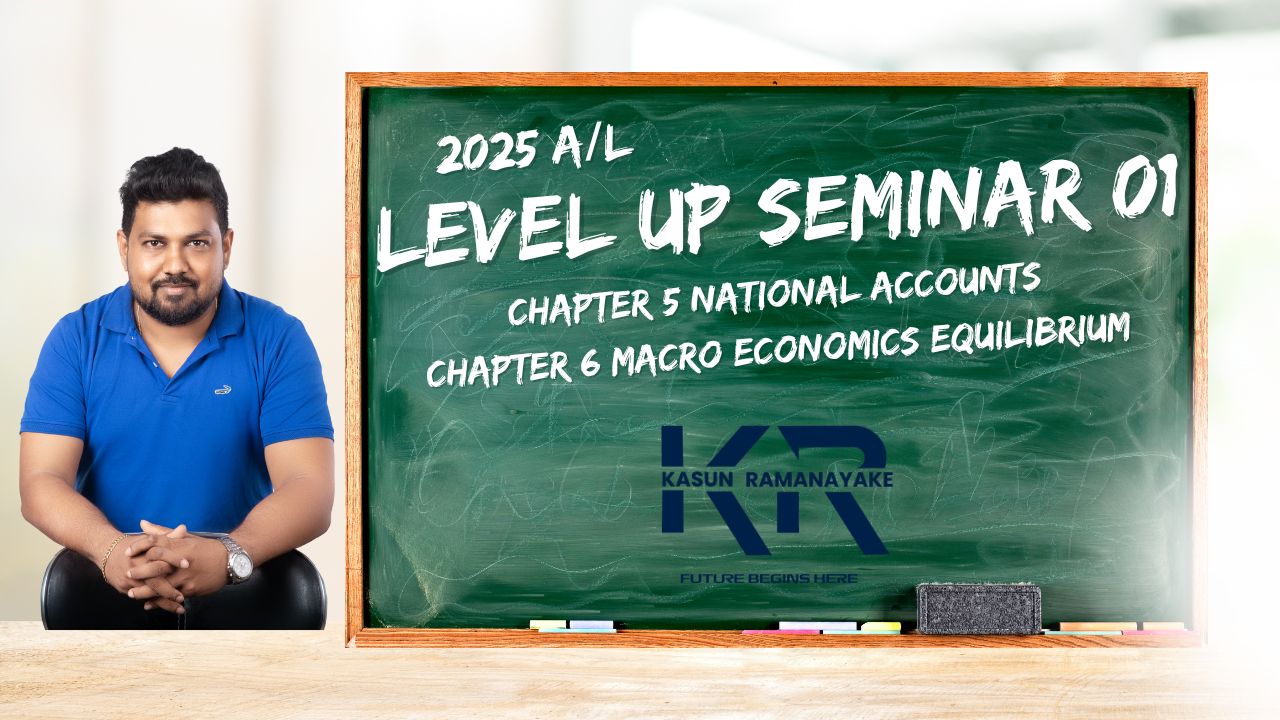 2025 A/L

LEVEL UP SEMINAR 01

CHAPTER 5 NATIONAL ACCOUNTS

CHAPTER 6 MACRO ECONOMICS EQUILIBRIUM

KR

KASUN RAMANAYAKE

FUTURE BEGINS HERE